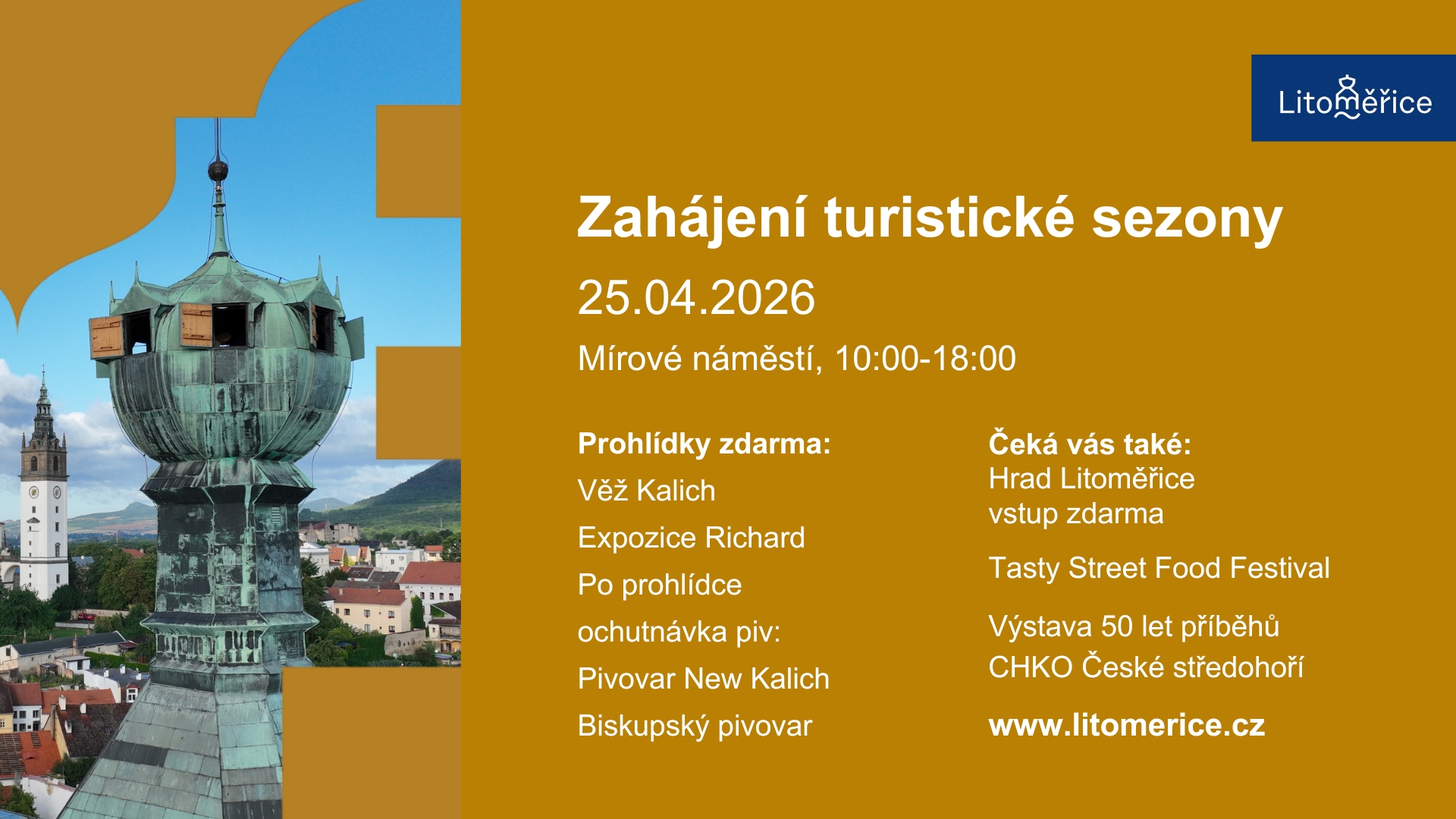 Litoměřice

Zahájení turistické sezony

25.04.2026

Mírové náměstí, 10:00-18:00

Prohlídky zdarma:

Věž Kalich

Expozice Richard

Po prohlídce

ochutnávka piv:

Pivovar New Kalich

Biskupský pivovar

Čeká vás také:

Hrad Litoměřice
vstup zdarma

Tasty Street Food Festival

Výstava 50 let příběhů
CHKO České středohoří

www.litomerice.cz